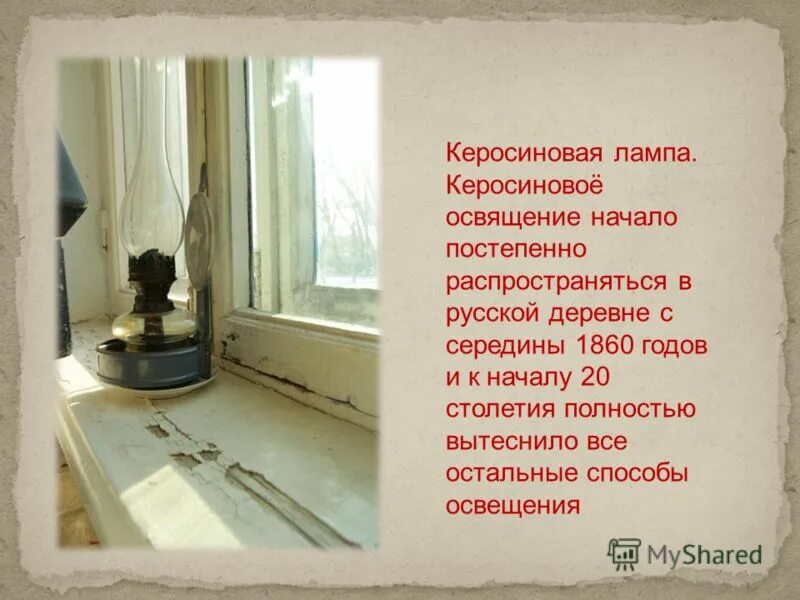 Керосиновая лампа. Керосиновоё освящение начало постепенно распространяться в русской деревне с середины 1860 годов и к началу 20 столетия полностью вытеснило все остальные способы освещения

MyShared